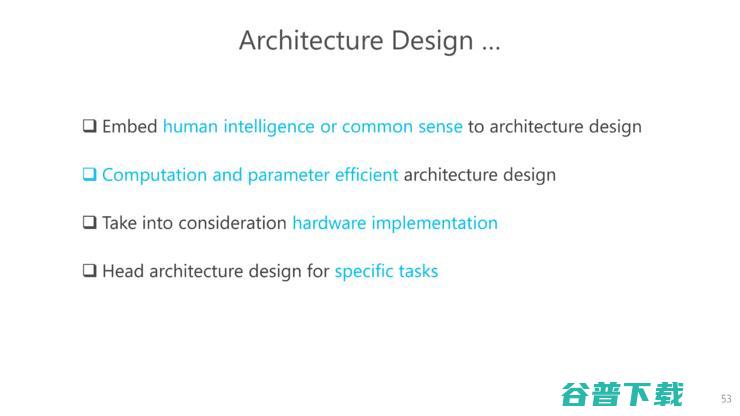 Architecture Design ...

❑ Embed human intelligence or common sense to architecture design

❑ Computation and parameter efficient architecture design

❑ Take into consideration hardware implementation

❑ Head architecture design for specific tasks

谷普下载

53